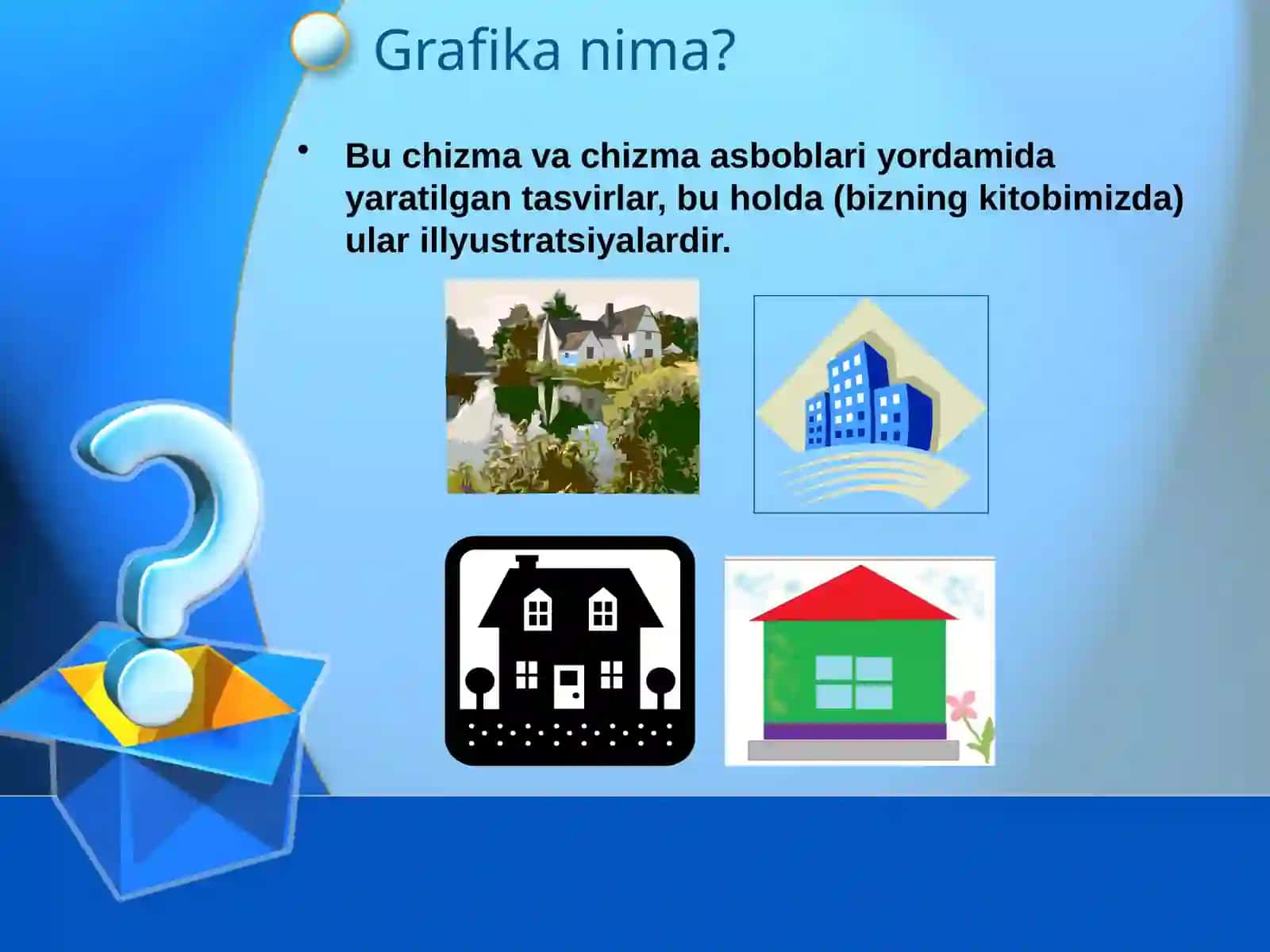 Grafika nima?

• Bu chizma va chizma asboblari yordamida yaratilgan tasvirlar, bu holda (bizning kitobimizda) ular illyustratsiyalardir.